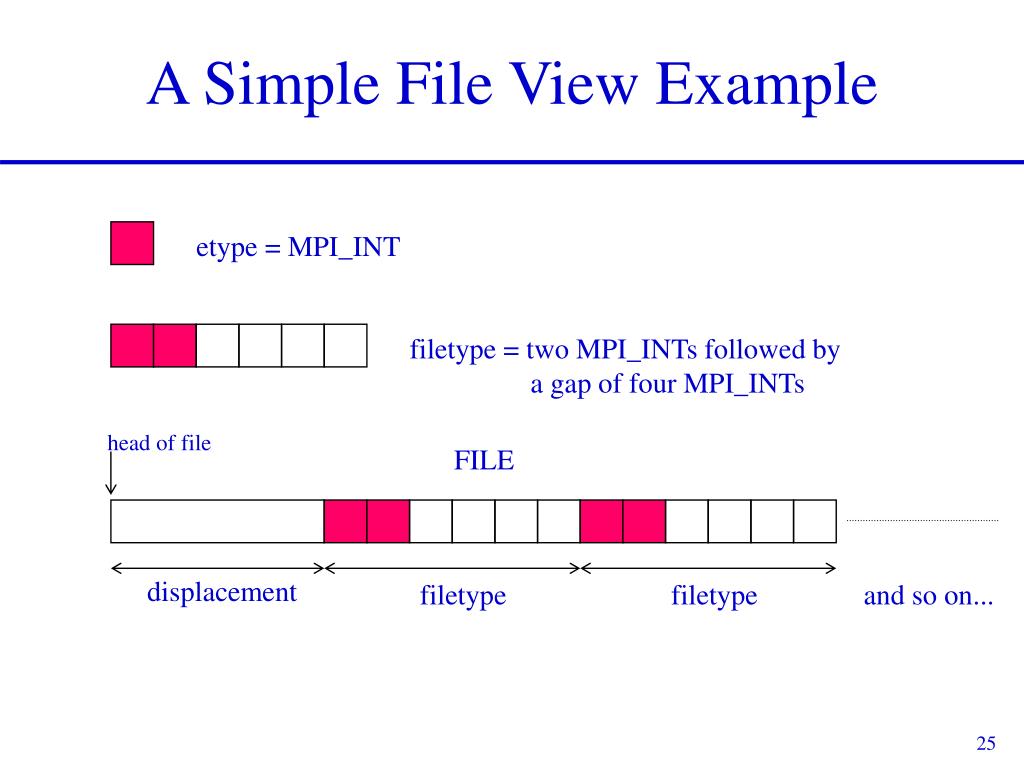 A Simple File View Example

etype = MPI_INT

filetype = two MPI_INTs followed by a gap of four MPI_INTs

head of file

FILE

displacement

filetype

filetype

and so on...

25